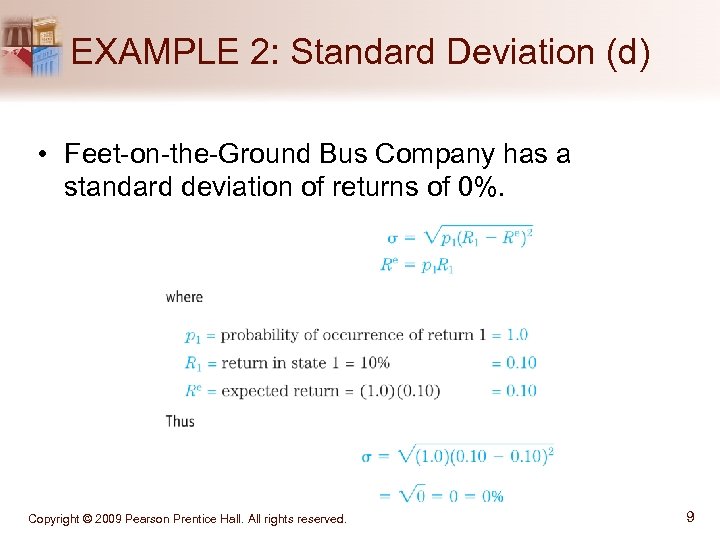 EXAMPLE 2: Standard Deviation (d)

• Feet-on-the-Ground Bus Company has a standard deviation of returns of 0%.

$\sigma = \sqrt{p_1(R_1 - R^e)^2}$

$R^e = p_1 R_1$

where

$p_1$ = probability of occurrence of return 1 = 1.0

$R_1$ = return in state 1 = 10% = 0.10

$R^e$ = expected return = (1.0)(0.10) = 0.10

Thus

$\sigma = \sqrt{(1.0)(0.10 - 0.10)^2}$

$= \sqrt{0} = 0 = 0\%$

Copyright © 2009 Pearson Prentice Hall. All rights reserved.

9